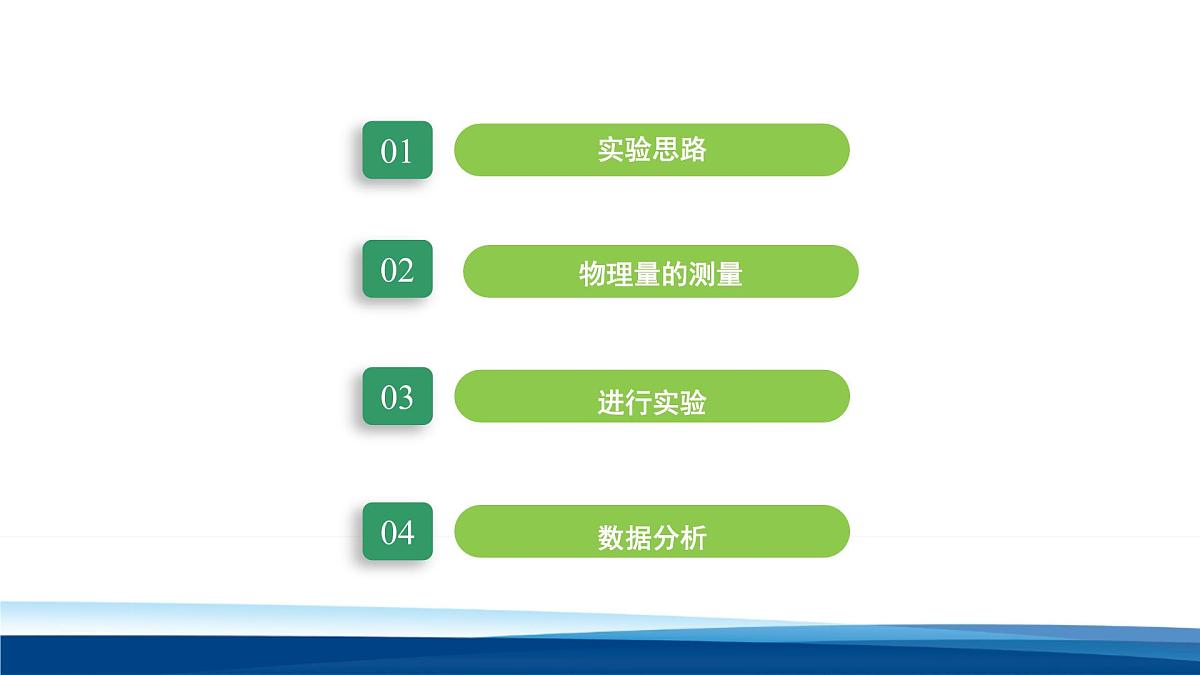 01 实验思路

02 物理量的测量

03 进行实验

04 数据分析